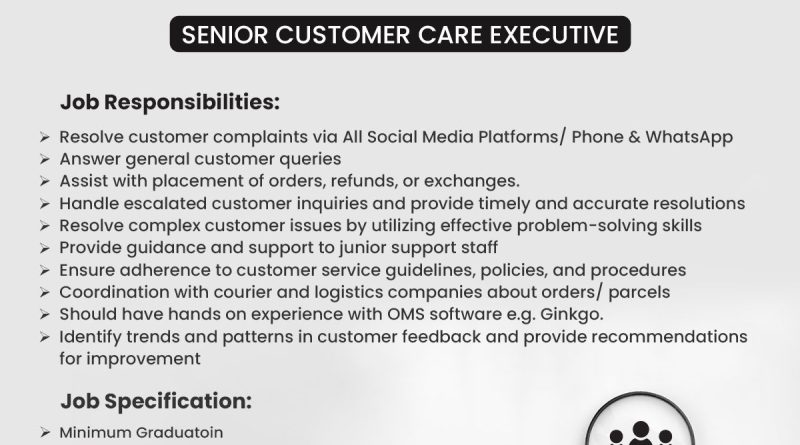 SENIOR CUSTOMER CARE EXECUTIVE

Job Responsibilities:

➢ Resolve customer complaints via All Social Media Platforms/ Phone & WhatsApp
➢ Answer general customer queries
➢ Assist with placement of orders, refunds, or exchanges.
➢ Handle escalated customer inquiries and provide timely and accurate resolutions
➢ Resolve complex customer issues by utilizing effective problem-solving skills
➢ Provide guidance and support to junior support staff
➢ Ensure adherence to customer service guidelines, policies, and procedures
➢ Coordination with courier and logistics companies about orders/ parcels
➢ Should have hands on experience with OMS software e.g. Ginkgo.
➢ Identify trends and patterns in customer feedback and provide recommendations for improvement

Job Specification:

➢ Minimum Graduatoin